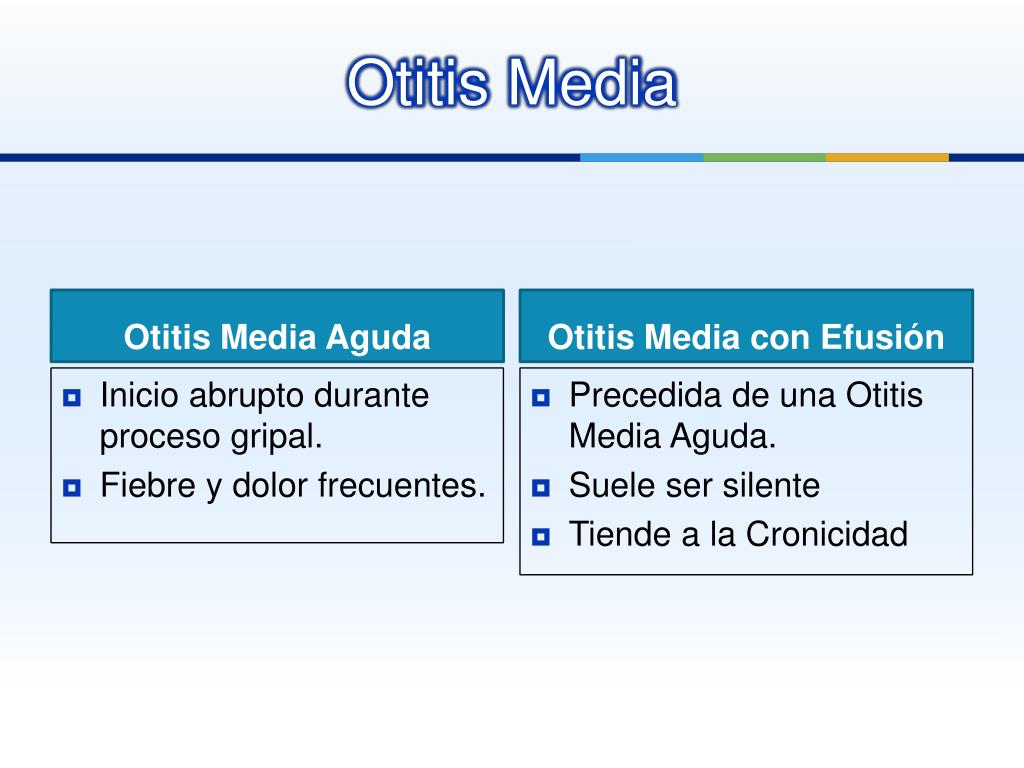 Otitis Media

Otitis Media Aguda

- Inicio abrupto durante proceso gripal.
- Fiebre y dolor frecuentes.

Otitis Media con Efusión

- Precedida de una Otitis Media Aguda.
- Suele ser silente
- Tiende a la Cronicidad